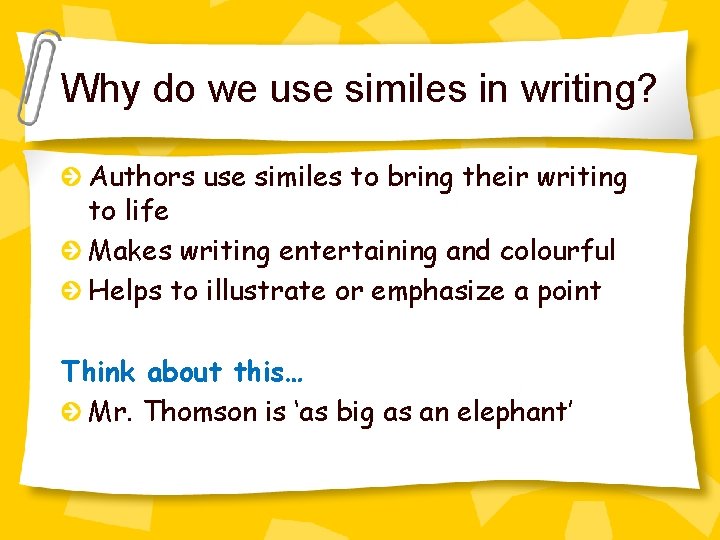 Why do we use similes in writing?

Authors use similes to bring their writing to life

Makes writing entertaining and colourful

Helps to illustrate or emphasize a point

Think about this…

Mr. Thomson is 'as big as an elephant'